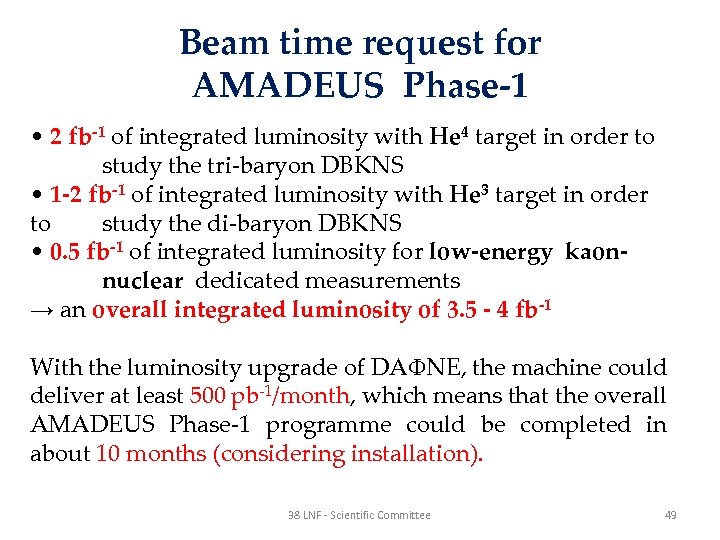 Beam time request for AMADEUS Phase-1

• 2 fb$^{-1}$ of integrated luminosity with He$^4$ target in order to study the tri-baryon DBKNS
• 1-2 fb$^{-1}$ of integrated luminosity with He$^3$ target in order to study the di-baryon DBKNS
• 0.5 fb$^{-1}$ of integrated luminosity for low-energy kaon-nuclear dedicated measurements
→ an overall integrated luminosity of 3.5 - 4 fb$^{-1}$

With the luminosity upgrade of DAΦNE, the machine could deliver at least 500 pb$^{-1}$/month, which means that the overall AMADEUS Phase-1 programme could be completed in about 10 months (considering installation).

38 LNF - Scientific Committee

49